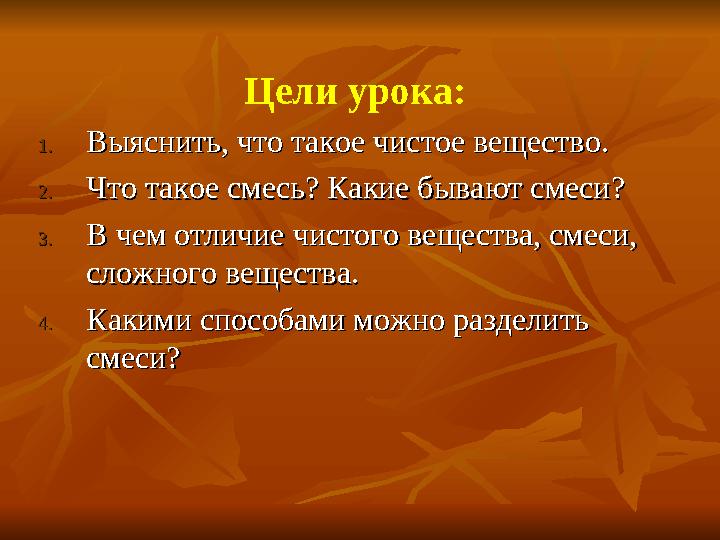 Цели урока:

1. Выяснить, что такое чистое вещество.
2. Что такое смесь? Какие бывают смеси?
3. В чем отличие чистого вещества, смеси, сложного вещества.
4. Какими способами можно разделить смеси?